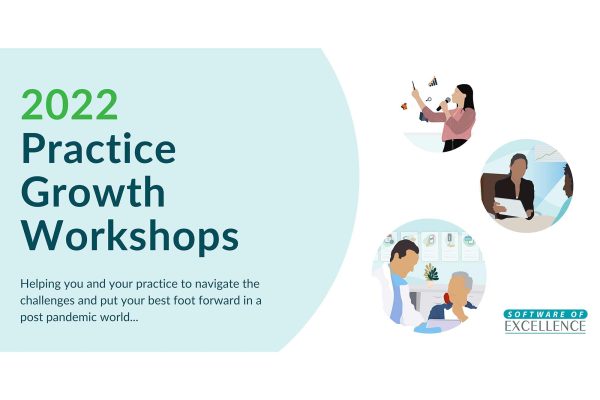 2022
Practice Growth Workshops

Helping you and your practice to navigate the challenges and put your best foot forward in a post pandemic world...

SOFTWARE OF EXCELLENCE